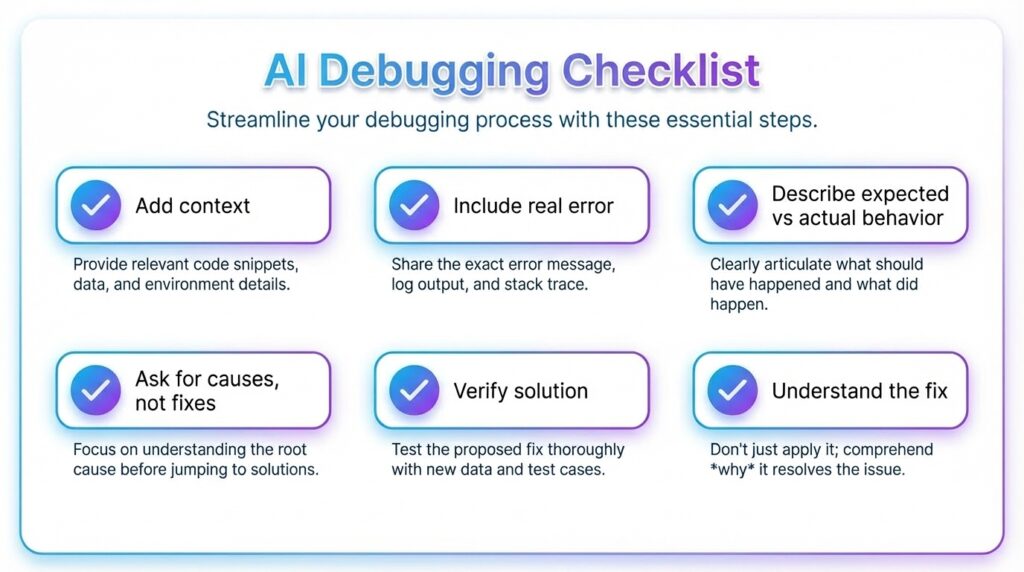 AI Debugging Checklist

Streamline your debugging process with these essential steps.

Add context

Provide relevant code snippets, data, and environment details.

Include real error

Share the exact error message, log output, and stack trace.

Describe expected vs actual behavior

Clearly articulate what should have happened and what did happen.

Ask for causes, not fixes

Focus on understanding the root cause before jumping to solutions.

Verify solution

Test the proposed fix thoroughly with new data and test cases.

Understand the fix

Don't just apply it; comprehend *why* it resolves the issue.